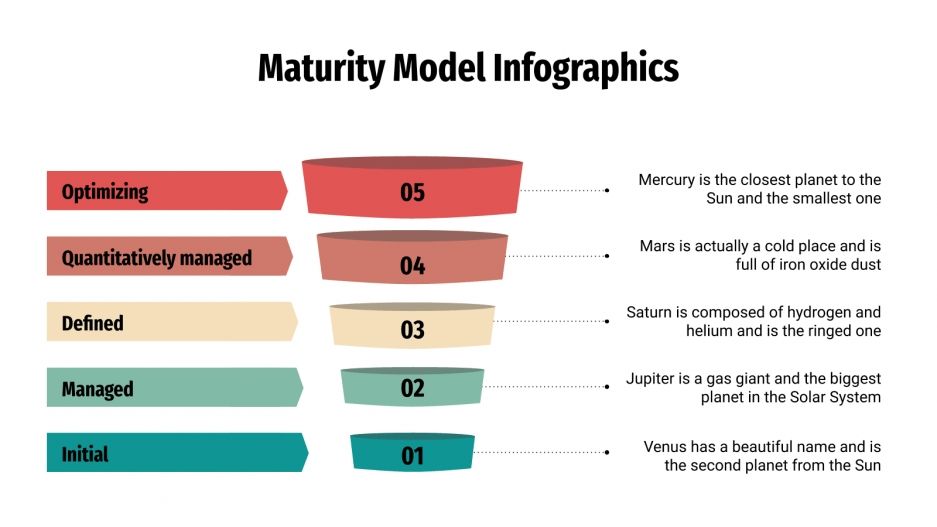 Maturity Model Infographics

Optimizing

05

Mercury is the closest planet to the Sun and the smallest one

Quantitatively managed

04

Mars is actually a cold place and is full of iron oxide dust

Defined

03

Saturn is composed of hydrogen and helium and is the ringed one

Managed

02

Jupiter is a gas giant and the biggest planet in the Solar System

Initial

01

Venus has a beautiful name and is the second planet from the Sun